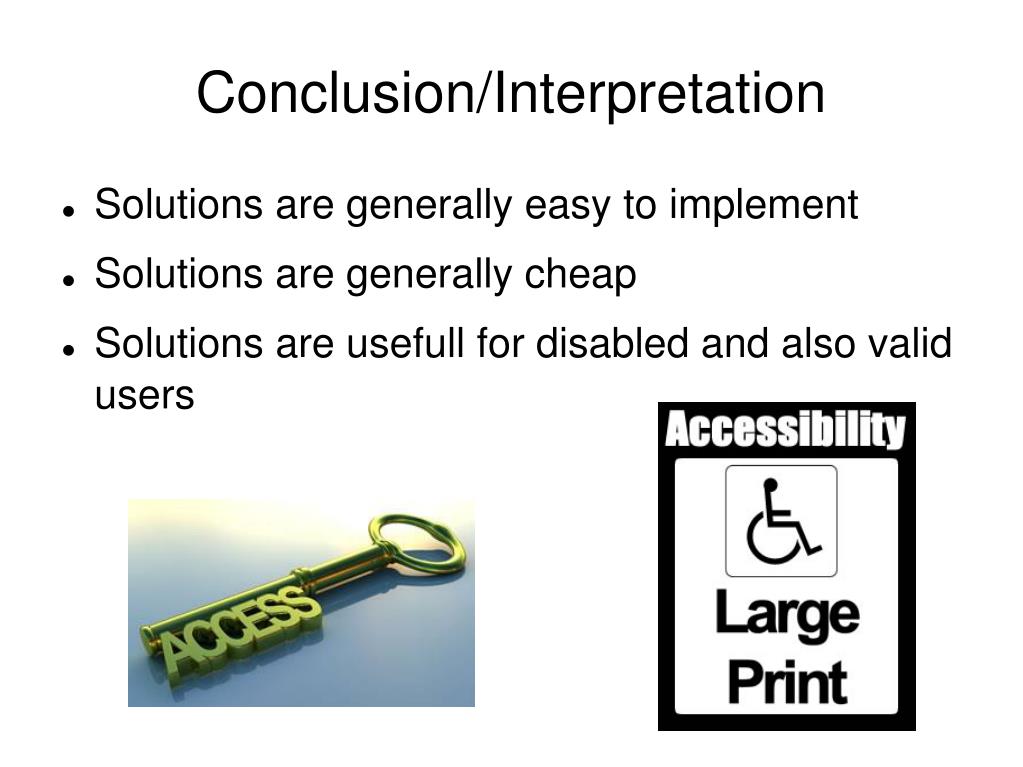 Conclusion/Interpretation

- Solutions are generally easy to implement
- Solutions are generally cheap
- Solutions are usefull for disabled and also valid users

ACCESS

Accessibility

Large Print